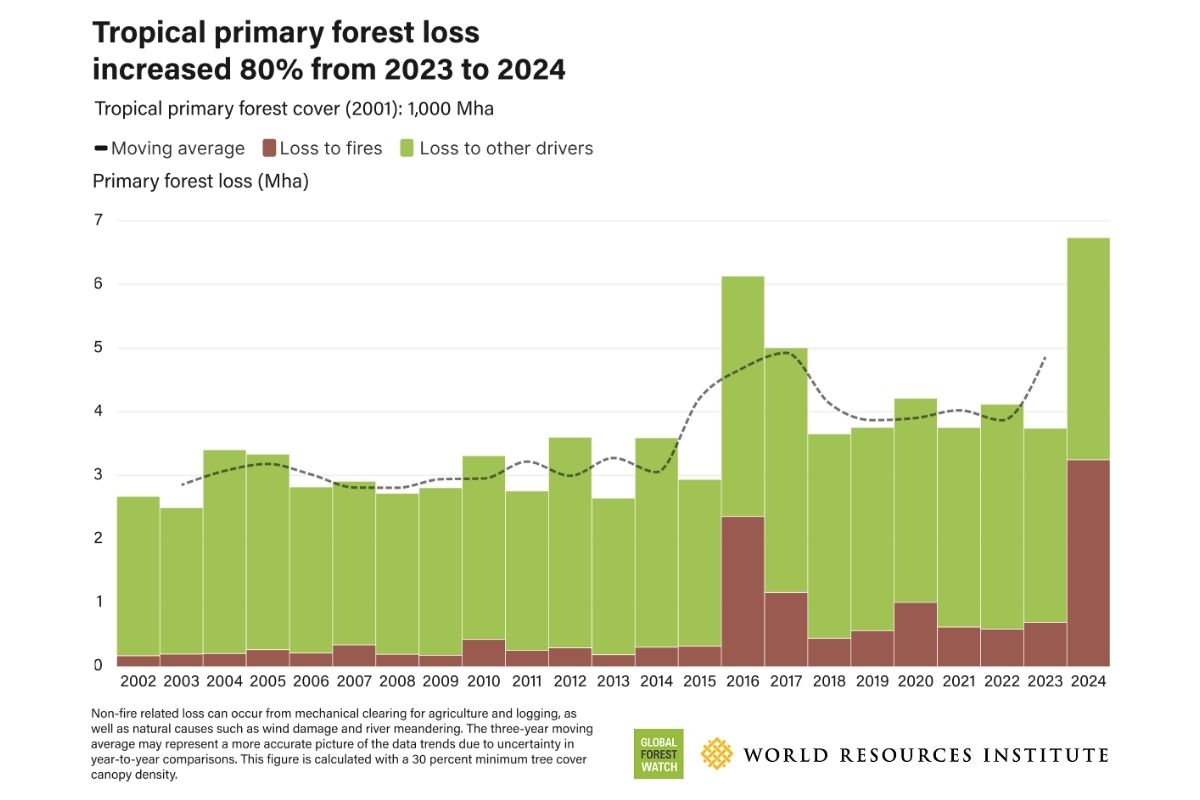 Tropical primary forest loss increased 80% from 2023 to 2024

Tropical primary forest cover (2001): 1,000 Mha

Moving average Loss to fires Loss to other drivers

Primary forest loss (Mha)

7
6
5
4
3
2
1
0

2002 2003 2004 2005 2006 2007 2008 2009 2010 2011 2012 2013 2014 2015 2016 2017 2018 2019 2020 2021 2022 2023 2024

Non-fire related loss can occur from mechanical clearing for agriculture and logging, as well as natural causes such as wind damage and river meandering. The three-year moving average may represent a more accurate picture of the data trends due to uncertainty in year-to-year comparisons. This figure is calculated with a 30 percent minimum tree cover canopy density.

GLOBAL FOREST WATCH

WORLD RESOURCES INSTITUTE